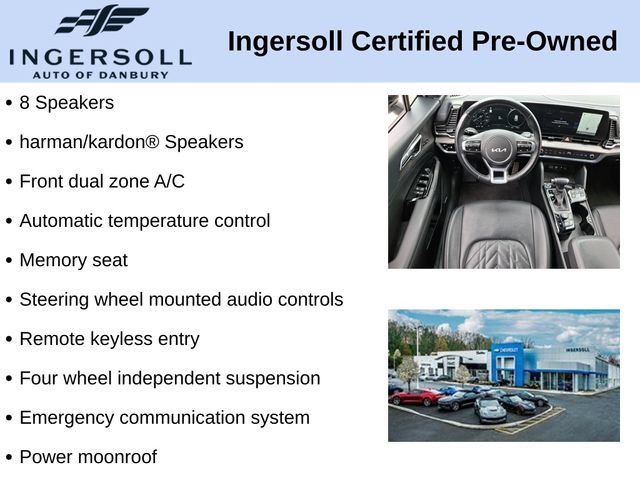 INGERSOLL
AUTO OF DANBURY

Ingersoll Certified Pre-Owned

• 8 Speakers
• harman/kardon® Speakers
• Front dual zone A/C
• Automatic temperature control
• Memory seat
• Steering wheel mounted audio controls
• Remote keyless entry
• Four wheel independent suspension
• Emergency communication system
• Power moonroof